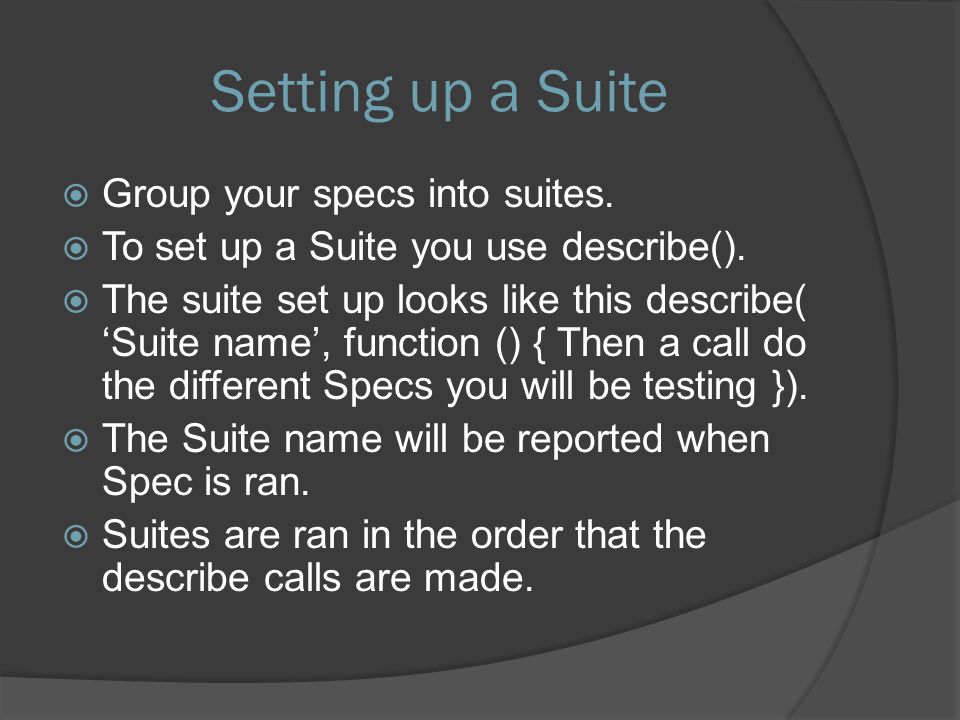 Setting up a Suite

Group your specs into suites.
To set up a Suite you use describe().
The suite set up looks like this describe( ‘Suite name’, function () { Then a call do the different Specs you will be testing }).
The Suite name will be reported when Spec is ran.
Suites are ran in the order that the describe calls are made.